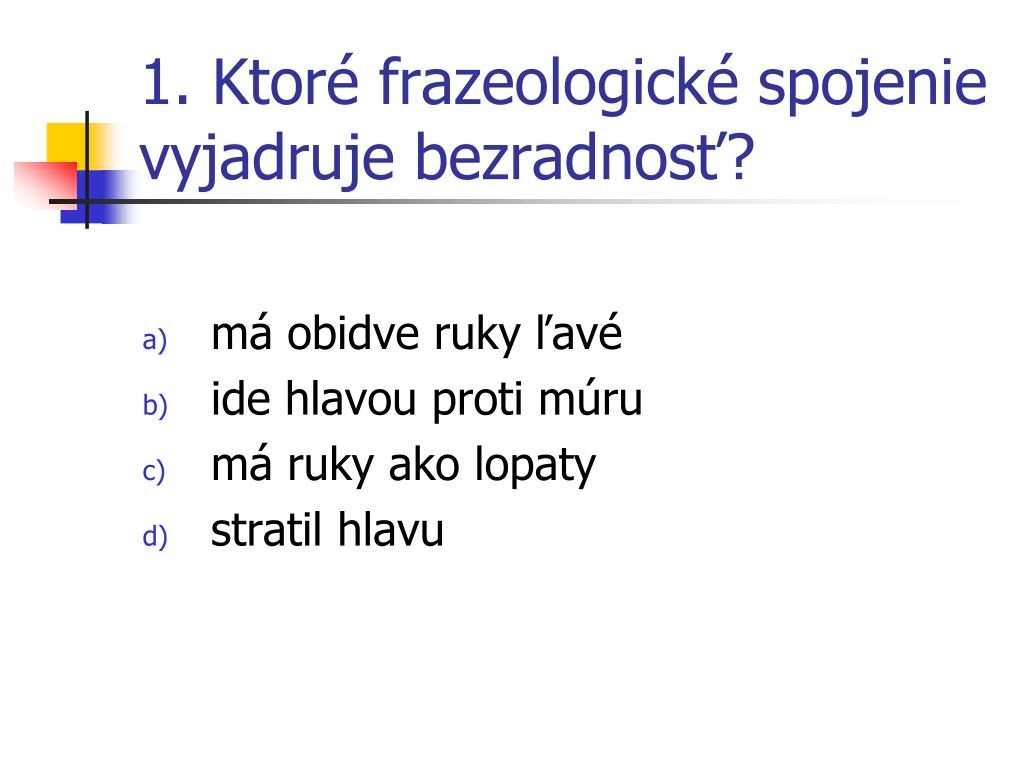 1. Ktoré frazeologické spojenie vyjadruje bezradnosť?

a) má obidve ruky ľavé
b) ide hlavou proti múru
c) má ruky ako lopaty
d) stratil hlavu